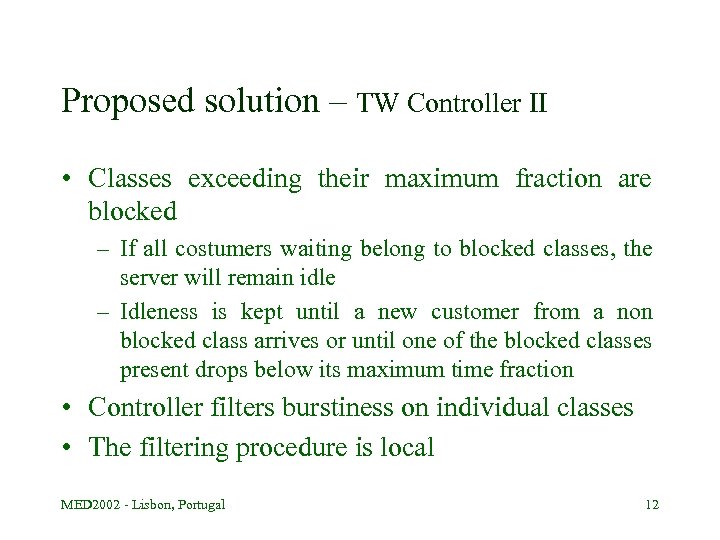 Proposed solution – TW Controller II

• Classes exceeding their maximum fraction are blocked

– If all costumers waiting belong to blocked classes, the server will remain idle

– Idleness is kept until a new customer from a non blocked class arrives or until one of the blocked classes present drops below its maximum time fraction

• Controller filters burstiness on individual classes

• The filtering procedure is local

MED2002 - Lisbon, Portugal

12